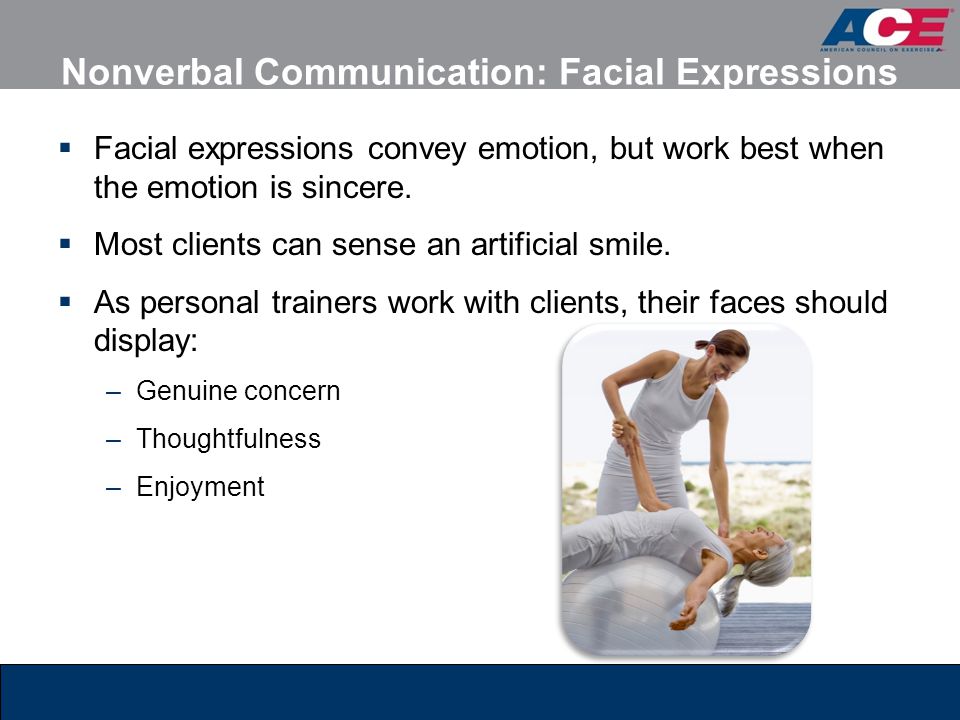 ACE®
AMERICAN COUNCIL ON EXERCISE®

Nonverbal Communication: Facial Expressions

▪ Facial expressions convey emotion, but work best when the emotion is sincere.

▪ Most clients can sense an artificial smile.

▪ As personal trainers work with clients, their faces should display:

– Genuine concern

– Thoughtfulness

– Enjoyment